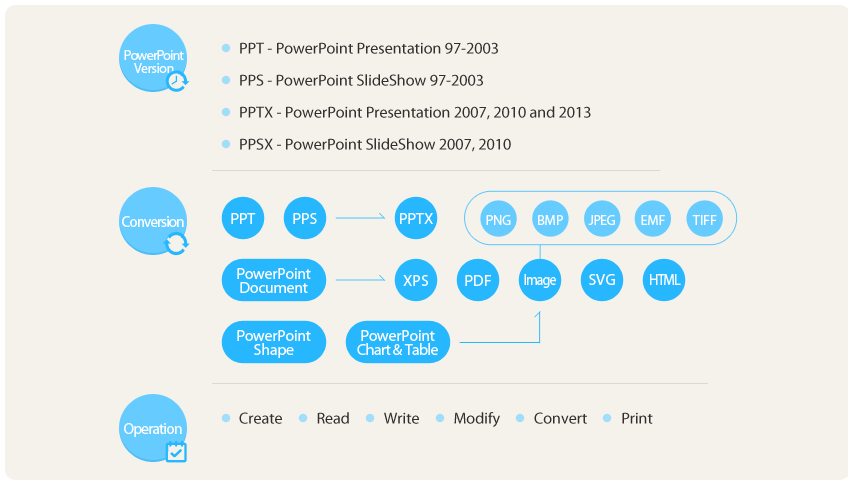 PowerPoint Version

PPT - PowerPoint Presentation 97-2003

PPS - PowerPoint SlideShow 97-2003

PPTX - PowerPoint Presentation 2007, 2010 and 2013

PPSX - PowerPoint SlideShow 2007, 2010

Conversion

PPT PPS PPTX

PNG BMP JPEG EMF TIFF

PowerPoint Document XPS PDF Image SVG HTML

PowerPoint Shape PowerPoint Chart & Table

Operation

Create Read Write Modify Convert Print